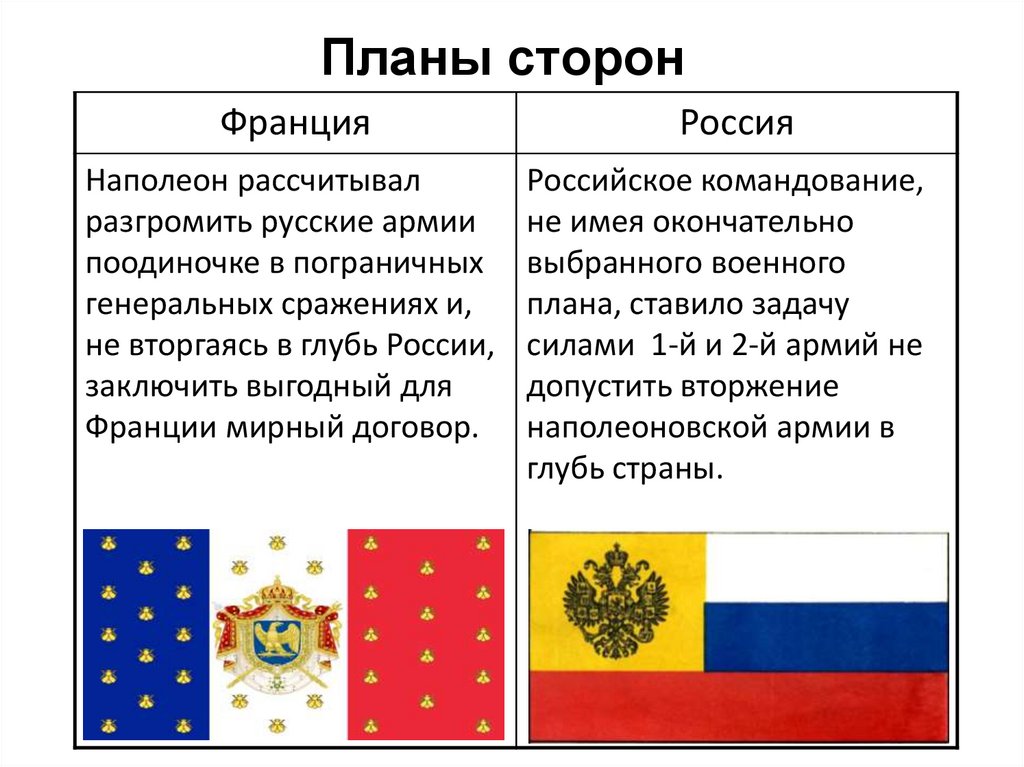 Планы сторон

| Франция | Россия |
|---|---|
| Наполеон рассчитывал разгромить русские армии поодиночке в пограничных генеральных сражениях и, не вторгаясь в глубь России, заключить выгодный для Франции мирный договор. | Российское командование, не имея окончательно выбранного военного плана, ставило задачу силами 1-й и 2-й армий не допустить вторжение наполеоновской армии в глубь страны. |